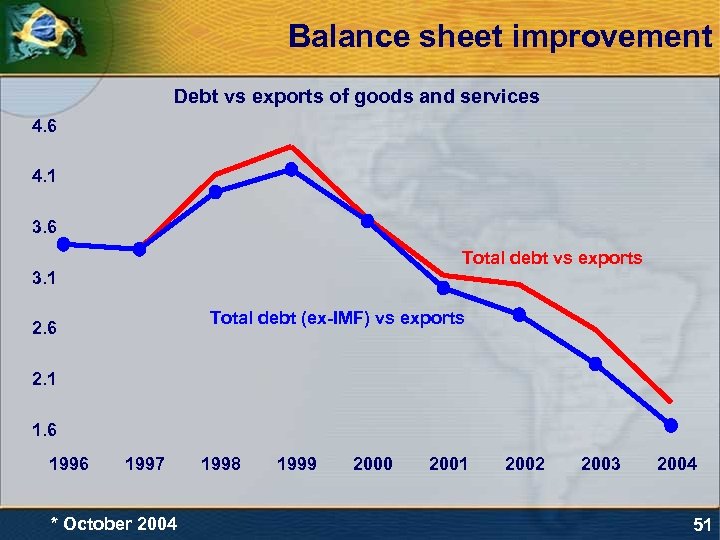 Balance sheet improvement

Debt vs exports of goods and services

4.6
4.1
3.6
3.1
2.6
2.1
1.6

Total debt vs exports

Total debt (ex-IMF) vs exports

1996 1997 1998 1999 2000 2001 2002 2003 2004

* October 2004

51